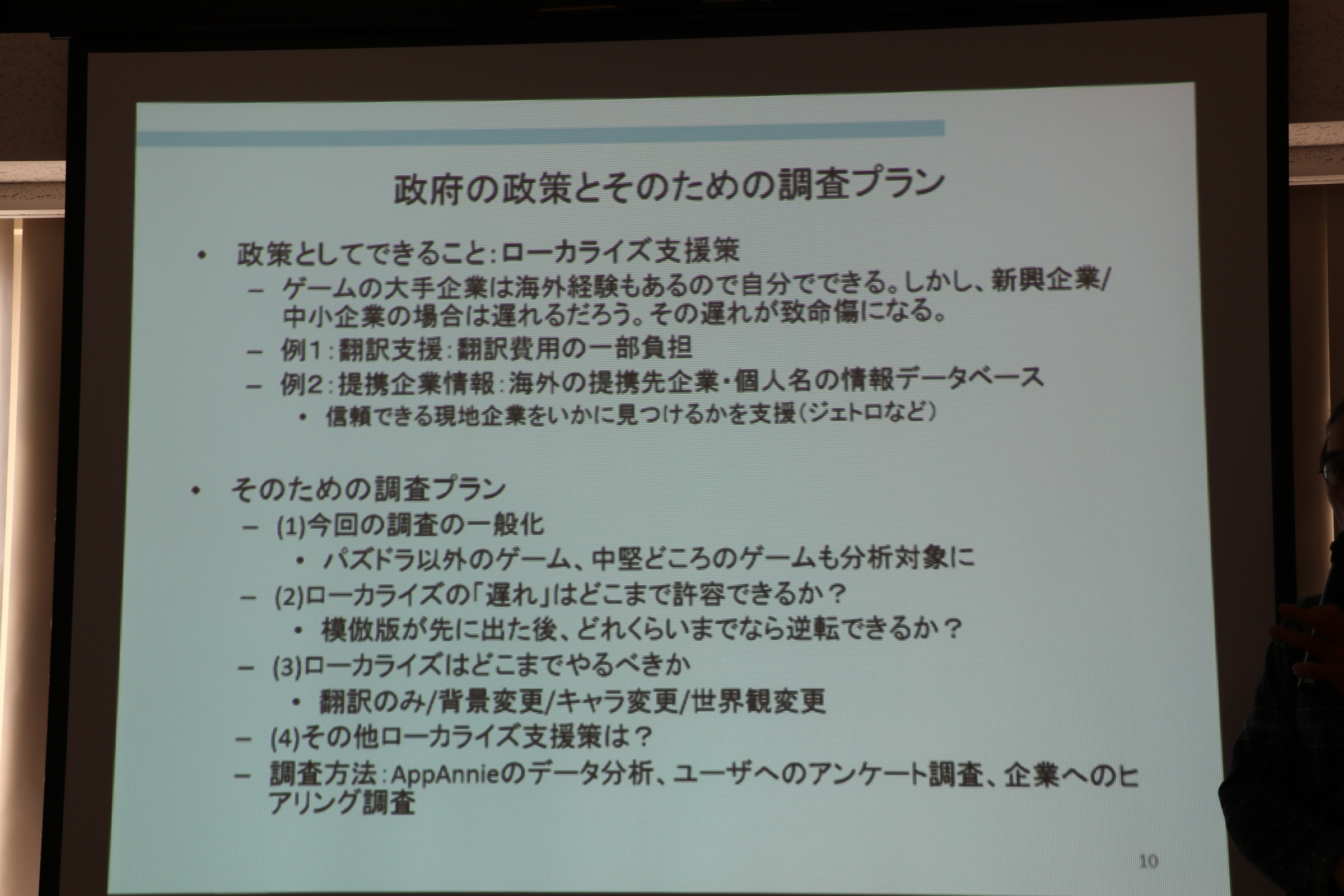 政府の政策とそのための調査プラン

• 政策としてできること:ローカライズ支援策
– ゲームの大手企業は海外経験もあるので自分でできる。しかし、新興企業/中小企業の場合は遅れるだろう。その遅れが致命傷になる。
– 例1:翻訳支援:翻訳費用の一部負担
– 例2:提携企業情報:海外の提携先企業・個人名の情報データベース
• 信頼できる現地企業をいかに見つけるかを支援(ジェトロなど)

• そのための調査プラン
– (1)今回の調査の一般化
• パズドラ以外のゲーム、中堅どころのゲームも分析対象に
– (2)ローカライズの「遅れ」はどこまで許容できるか?
• 模倣版が先に出た後、どれくらいまでなら逆転できるか?
– (3)ローカライズはどこまでやるべきか
• 翻訳のみ/背景変更/キャラ変更/世界観変更
– (4)その他ローカライズ支援策は?
– 調査方法:AppAnnieのデータ分析、ユーザへのアンケート調査、企業へのヒアリング調査

10